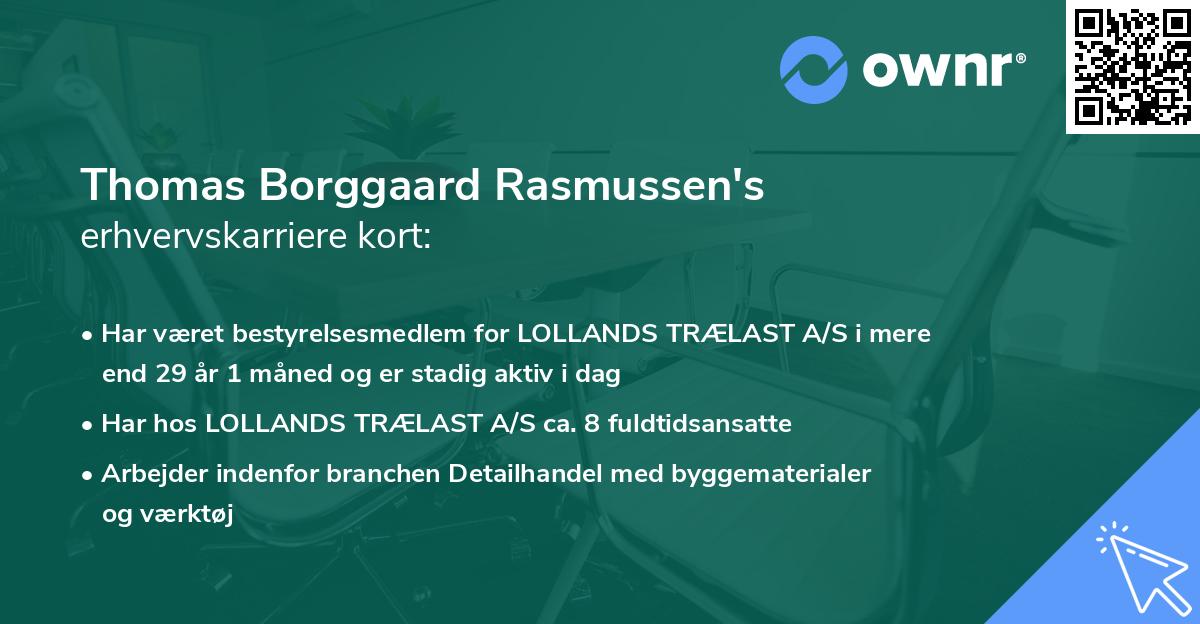 ownr®

Thomas Borggaard Rasmussen's
erhvervskarriere kort:

• Har været bestyrelsesmedlem for LOLLANDS TRÆLAST A/S i mere end 29 år 1 måned og er stadig aktiv i dag

• Har hos LOLLANDS TRÆLAST A/S ca. 8 fuldtidsansatte

• Arbejder indenfor branchen Detailhandel med byggematerialer og værktøj